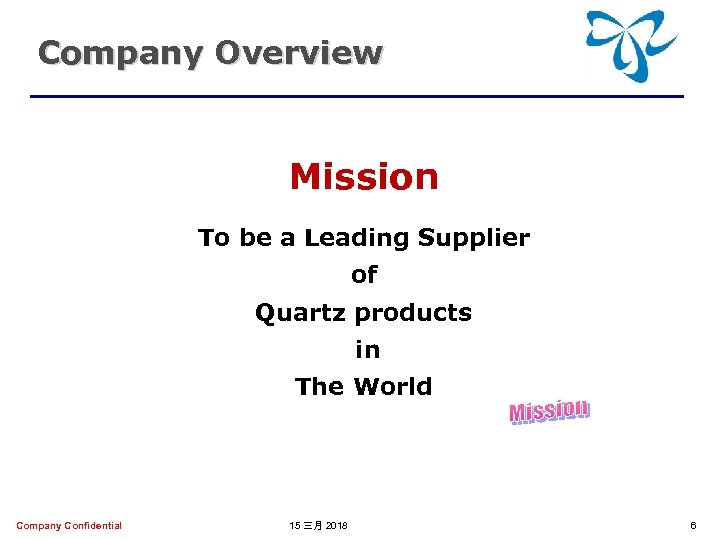 Company Overview

Mission

To be a Leading Supplier
of
Quartz products
in
The World

Mission

Company Confidential

15 三月 2018

6